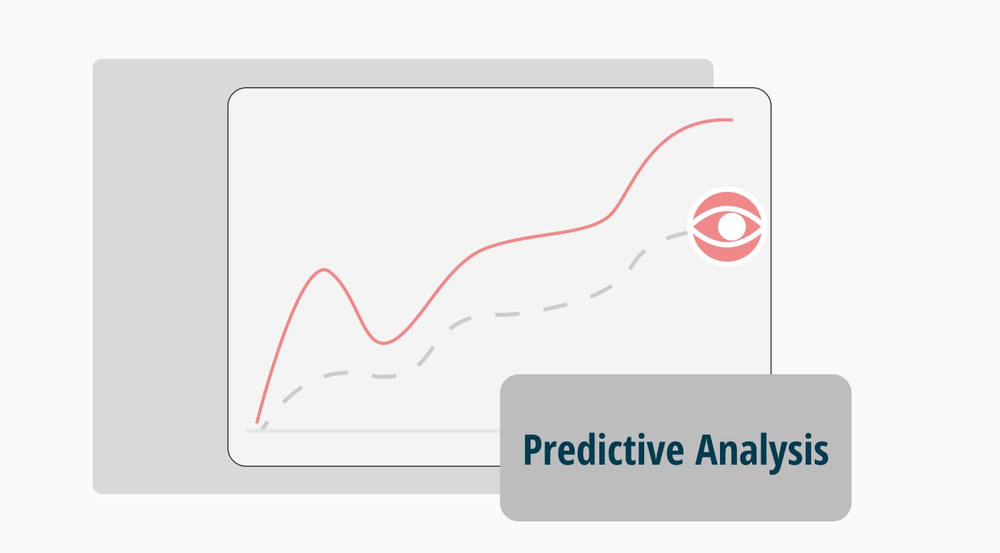 Predictive Analysis